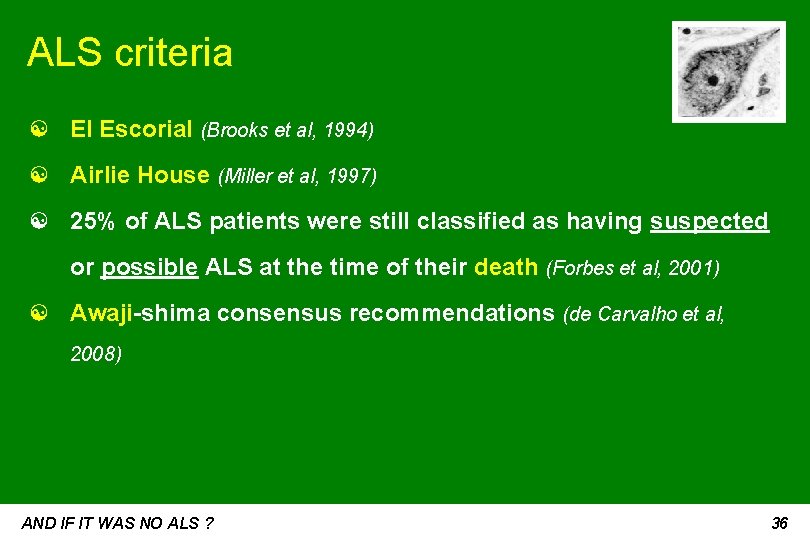 ALS criteria

El Escorial (Brooks et al, 1994)

Airlie House (Miller et al, 1997)

25% of ALS patients were still classified as having suspected or possible ALS at the time of their death (Forbes et al, 2001)

Awaji-shima consensus recommendations (de Carvalho et al, 2008)

AND IF IT WAS NO ALS ?

36